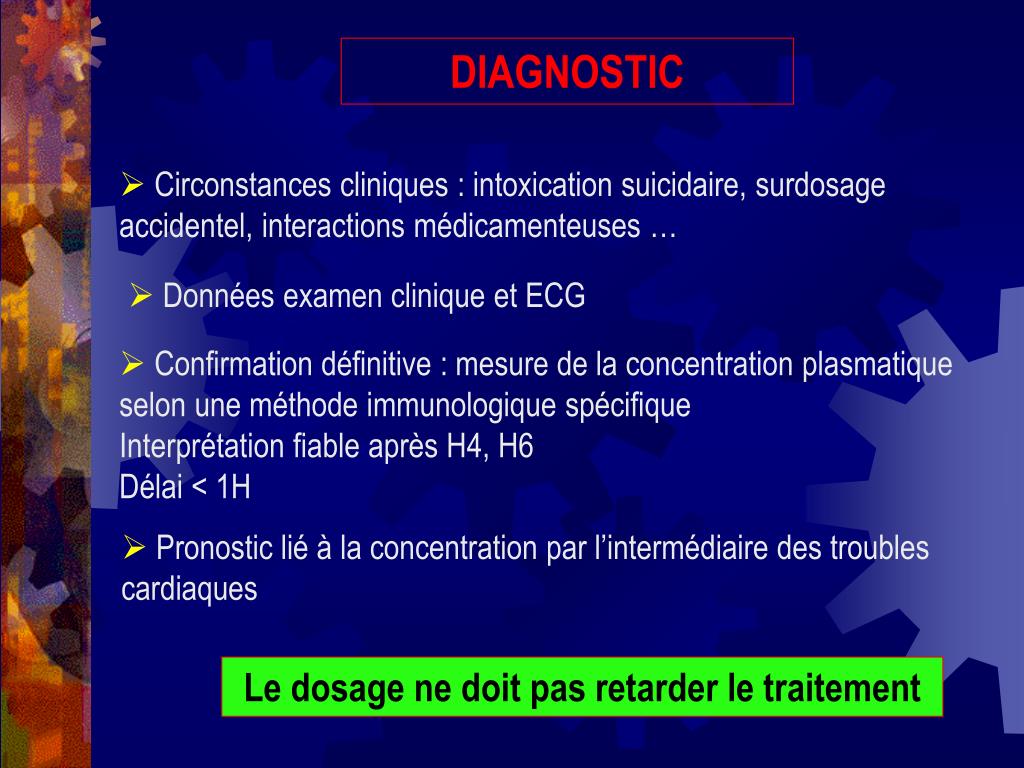 DIAGNOSTIC

➢ Circonstances cliniques : intoxication suicidaire, surdosage accidentel, interactions médicamenteuses …

➢ Données examen clinique et ECG

➢ Confirmation définitive : mesure de la concentration plasmatique selon une méthode immunologique spécifique
Interprétation fiable après H4, H6
Délai < 1H

➢ Pronostic lié à la concentration par l'intermédiaire des troubles cardiaques

Le dosage ne doit pas retarder le traitement